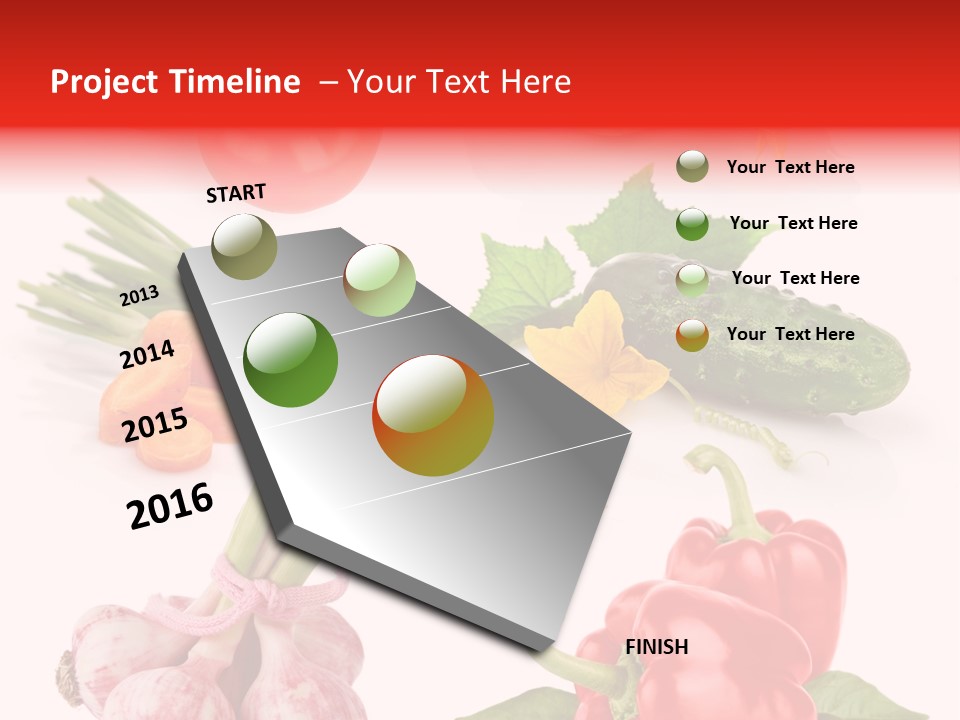 Project Timeline – Your Text Here

START

2013

2014

2015

2016

Your Text Here

Your Text Here

Your Text Here

Your Text Here

FINISH